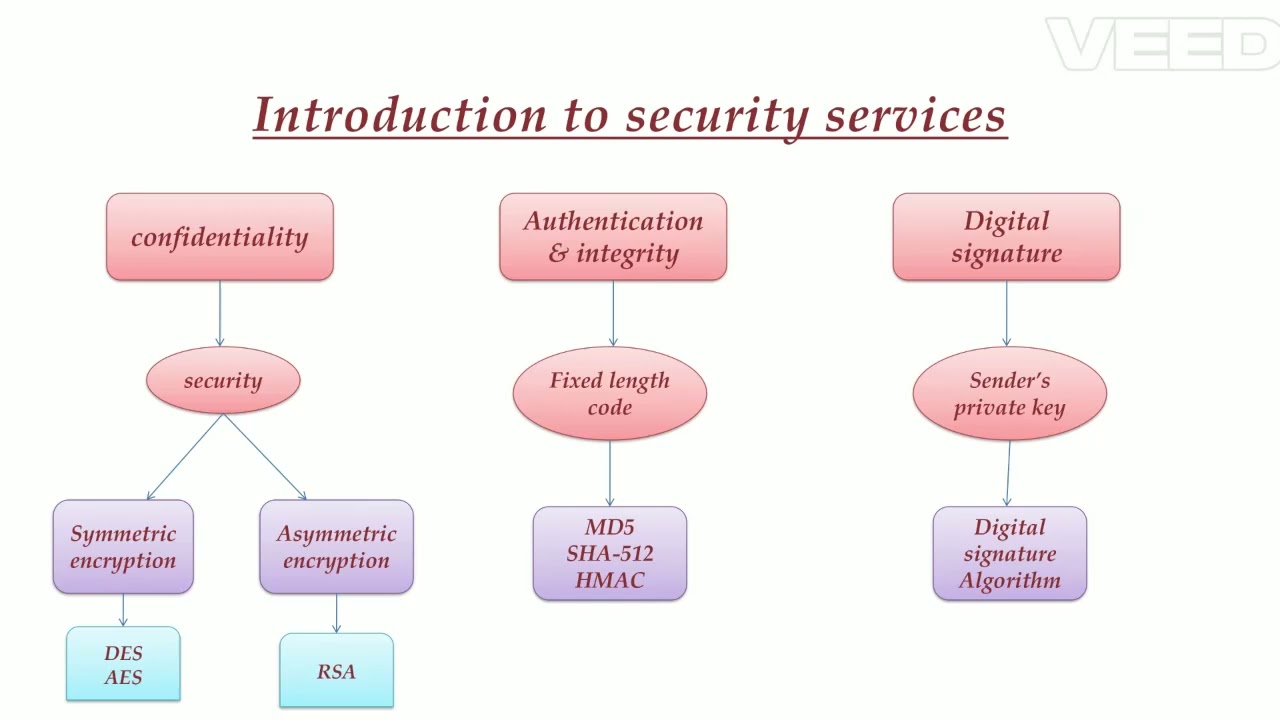 VEED

Introduction to security services

confidentiality

security

Symmetric encryption

DES
AES

Asymmetric encryption

RSA

Authentication & integrity

Fixed length code

MD5
SHA-512
HMAC

Digital signature

Sender's private key

Digital signature Algorithm